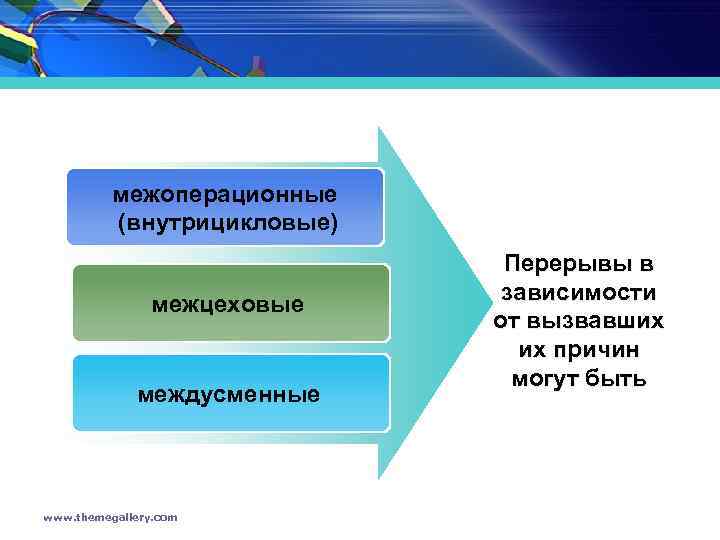 межоперационные (внутрицикловые)

межцеховые

междусменные

Перерывы в зависимости от вызвавших их причин могут быть

www.themegallery.com